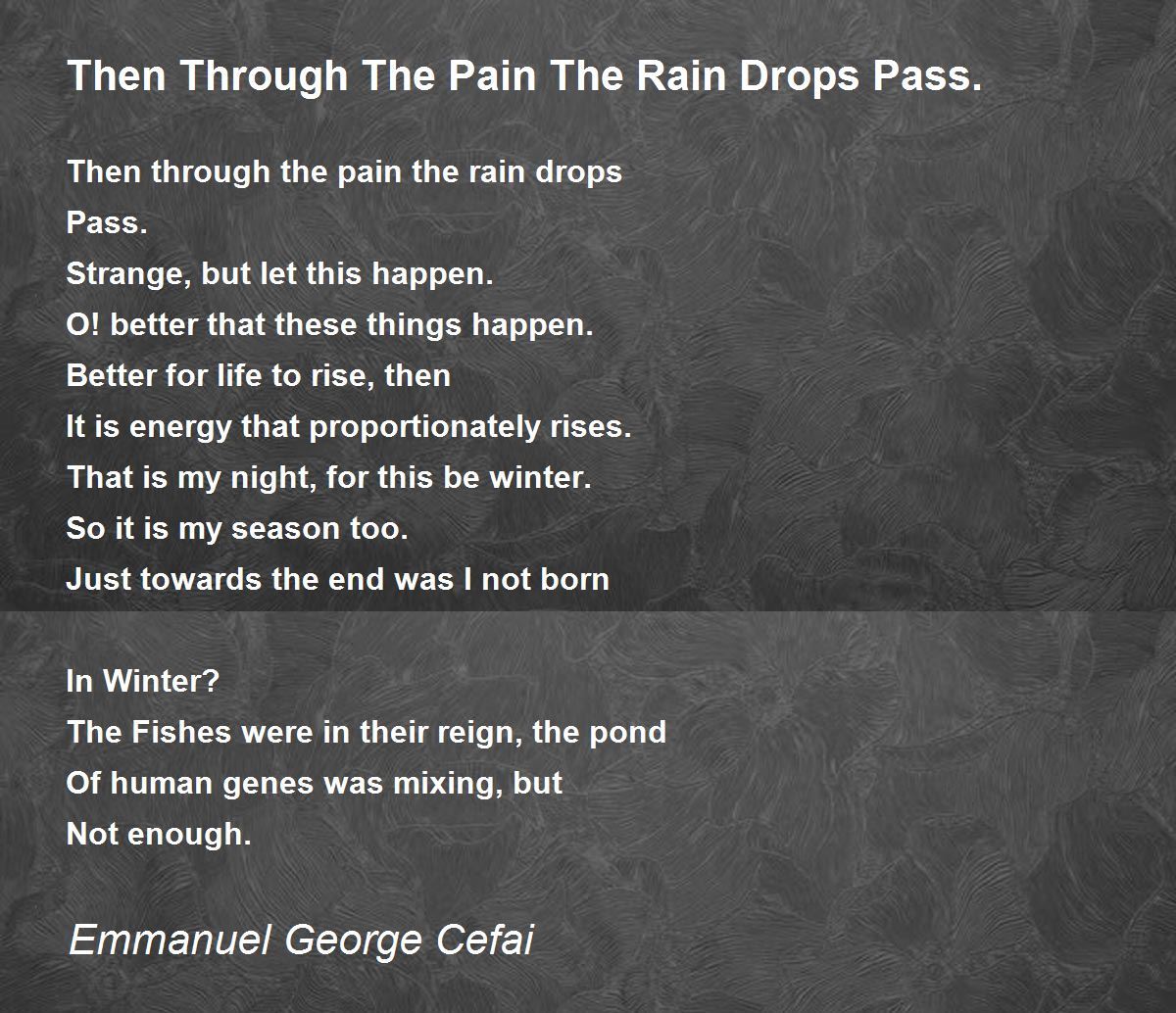 Then Through The Pain The Rain Drops Pass.

Then through the pain the rain drops
Pass.
Strange, but let this happen.
O! better that these things happen.
Better for life to rise, then
It is energy that proportionately rises.
That is my night, for this be winter.
So it is my season too.
Just towards the end was I not born

In Winter?
The Fishes were in their reign, the pond
Of human genes was mixing, but
Not enough.

Emmanuel George Cefai